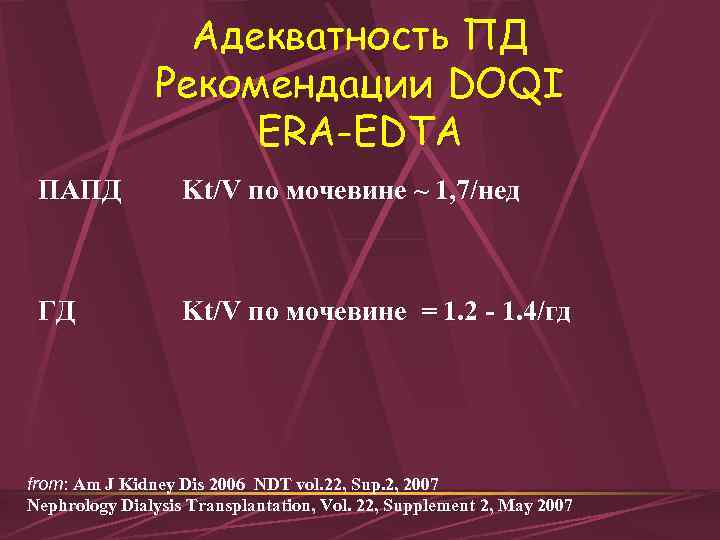 Адекватность ПД
Рекомендации DOQI
ERA-EDTA

ПАПД Kt/V по мочевине ~ 1,7/нед

ГД Kt/V по мочевине = 1.2 - 1.4/гд

from: Am J Kidney Dis 2006 NDT vol.22, Sup.2, 2007
Nephrology Dialysis Transplantation, Vol. 22, Supplement 2, May 2007